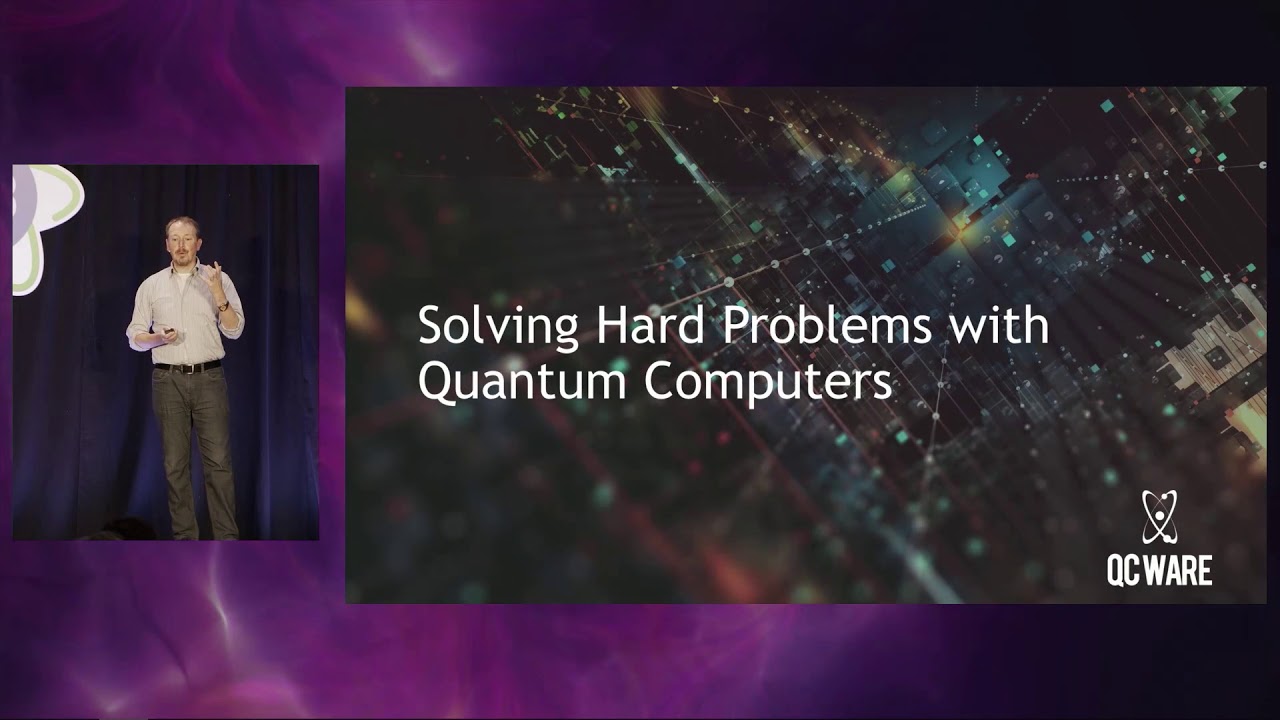 Solving Hard Problems with Quantum Computers

QC WARE